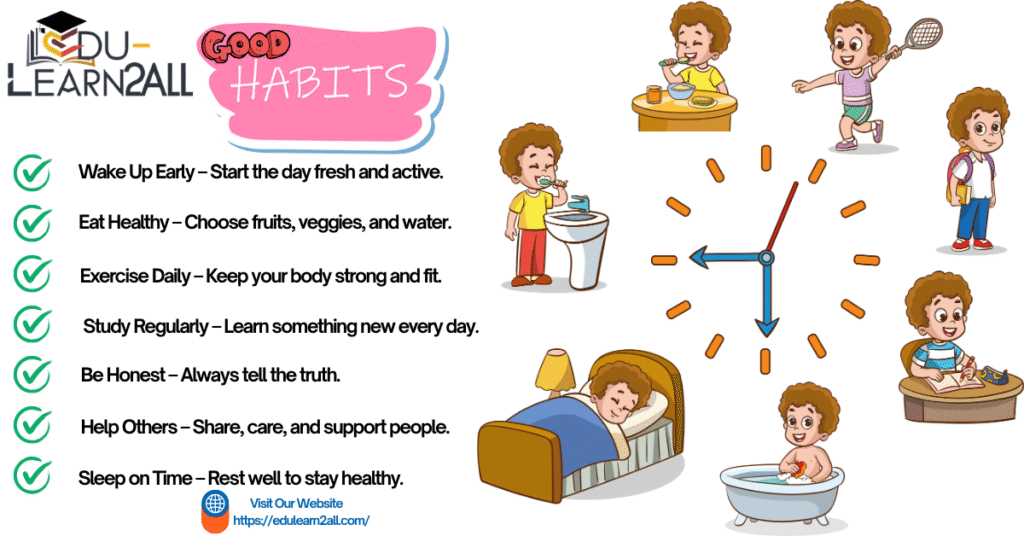 EDU-LEARN2ALL

GOOD HABITS

Wake Up Early – Start the day fresh and active.

Eat Healthy – Choose fruits, veggies, and water.

Exercise Daily – Keep your body strong and fit.

Study Regularly – Learn something new every day.

Be Honest – Always tell the truth.

Help Others – Share, care, and support people.

Sleep on Time – Rest well to stay healthy.

Visit Our Website
https://edulearn2all.com/